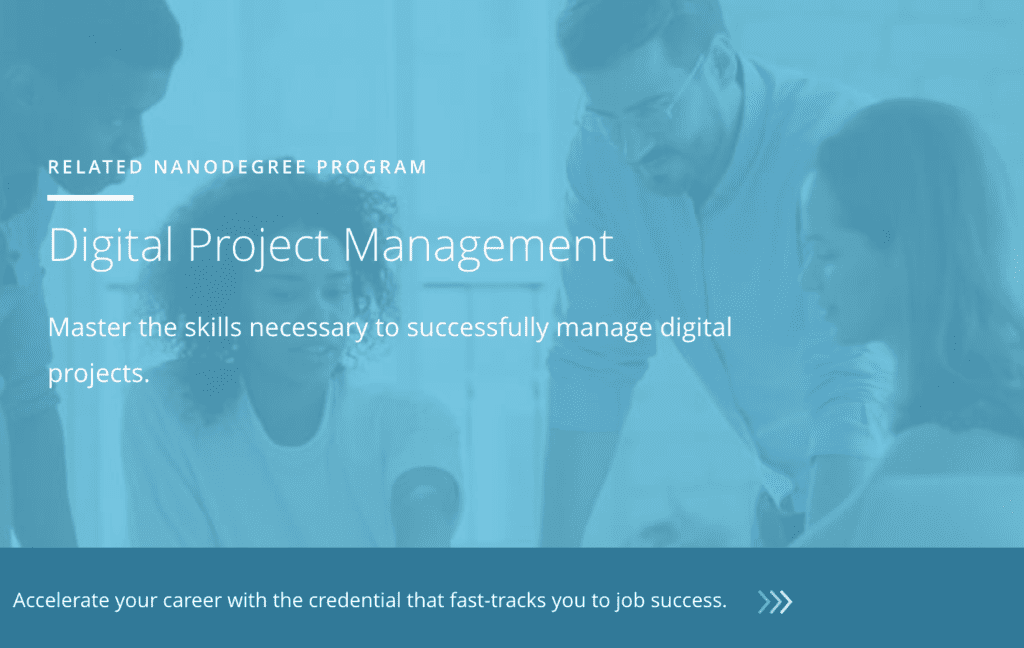 RELATED NANODEGREE PROGRAM

Digital Project Management

Master the skills necessary to successfully manage digital projects.

Accelerate your career with the credential that fast-tracks you to job success.